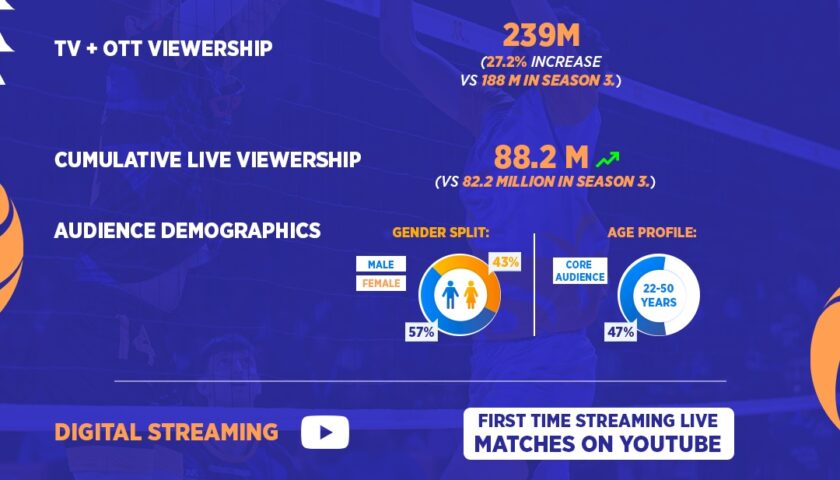 TV + OTT VIEWERSHIP

239M
(27.2% INCREASE VS 188 M IN SEASON 3.)

CUMULATIVE LIVE VIEWERSHIP

88.2 M
(VS 82.2 MILLION IN SEASON 3.)

AUDIENCE DEMOGRAPHICS

GENDER SPLIT:
MALE
FEMALE
43%
57%

AGE PROFILE:
CORE AUDIENCE
22-50 YEARS
47%

DIGITAL STREAMING

FIRST TIME STREAMING LIVE MATCHES ON YOUTUBE